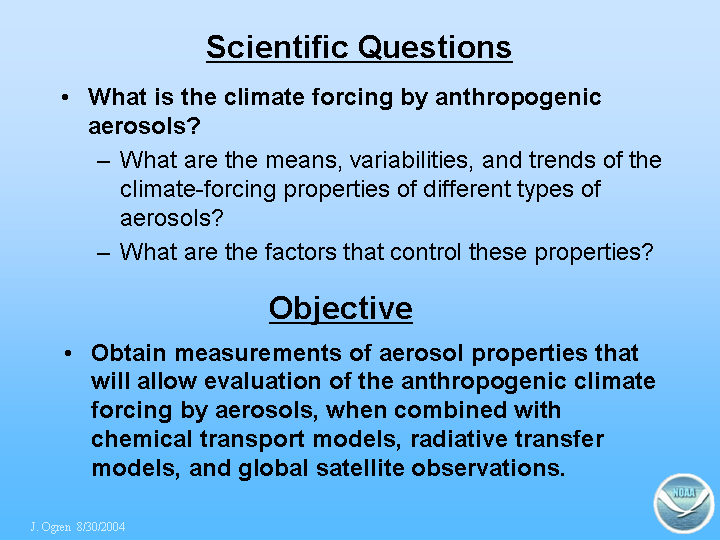 Scientific Questions

• What is the climate forcing by anthropogenic aerosols?

– What are the means, variabilities, and trends of the climate-forcing properties of different types of aerosols?

– What are the factors that control these properties?

Objective

• Obtain measurements of aerosol properties that will allow evaluation of the anthropogenic climate forcing by aerosols, when combined with chemical transport models, radiative transfer models, and global satellite observations.

J. Ogren 8/30/2004

NOAA